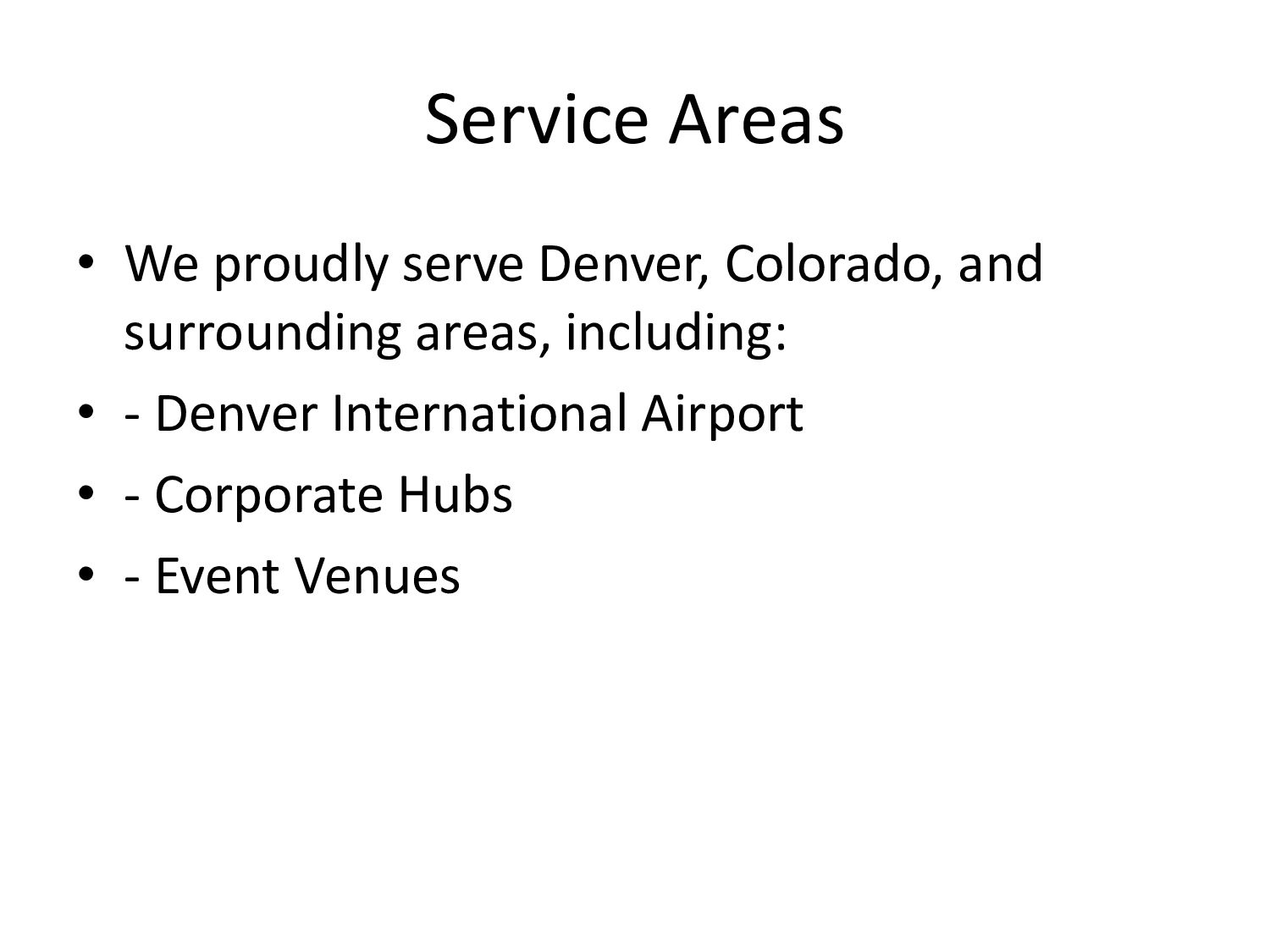 Service Areas

• We proudly serve Denver, Colorado, and surrounding areas, including:
• - Denver International Airport
• - Corporate Hubs
• - Event Venues